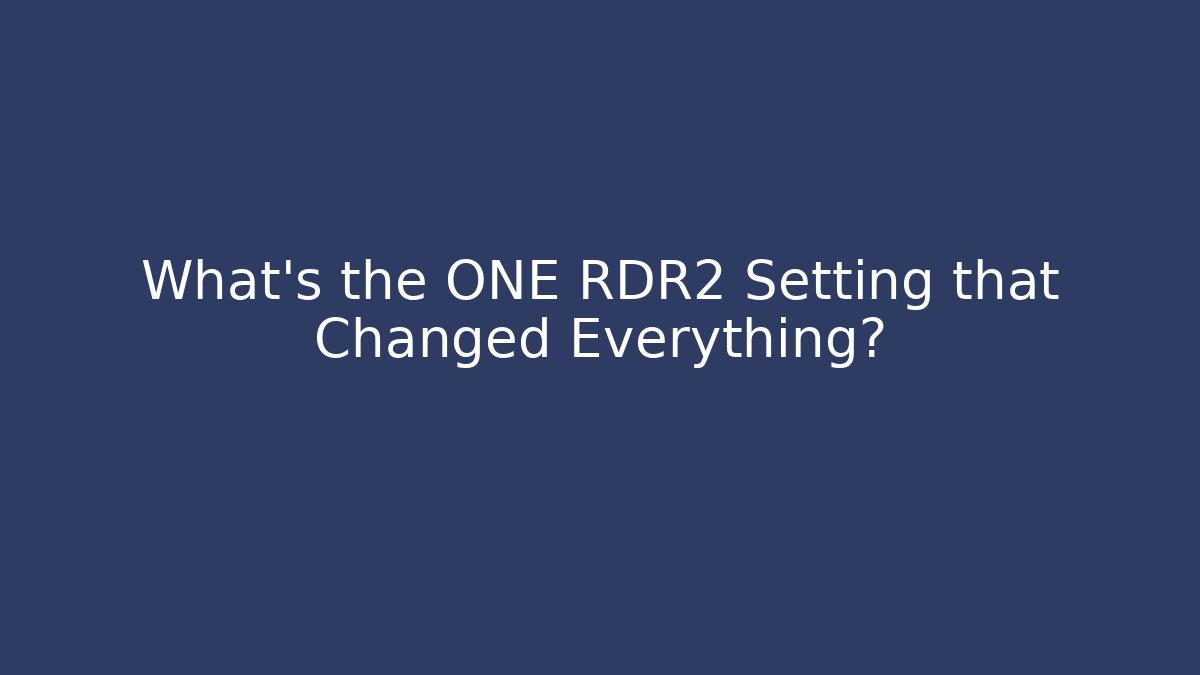 What's the ONE RDR2 Setting that Changed Everything?